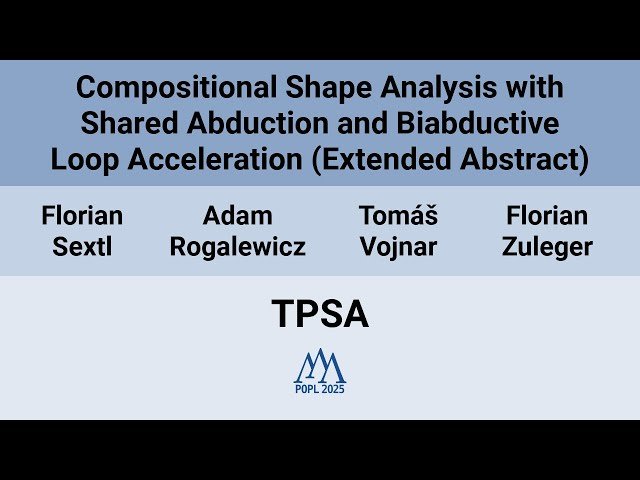 Compositional Shape Analysis with Shared Abduction and Biabductive Loop Acceleration (Extended Abstract)

Florian Sextl

Adam Rogalewicz

Tomáš Vojnar

Florian Zuleger

TPSA

POPL 2025